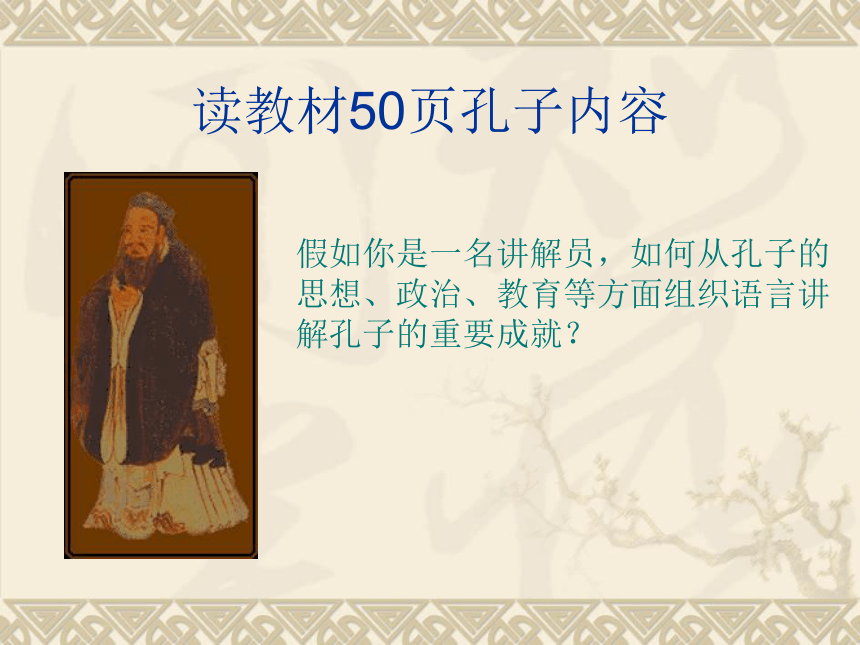 读教材50页孔子内容

假如你是一名讲解员，如何从孔子的思想、政治、教育等方面组织语言讲解孔子的重要成就？